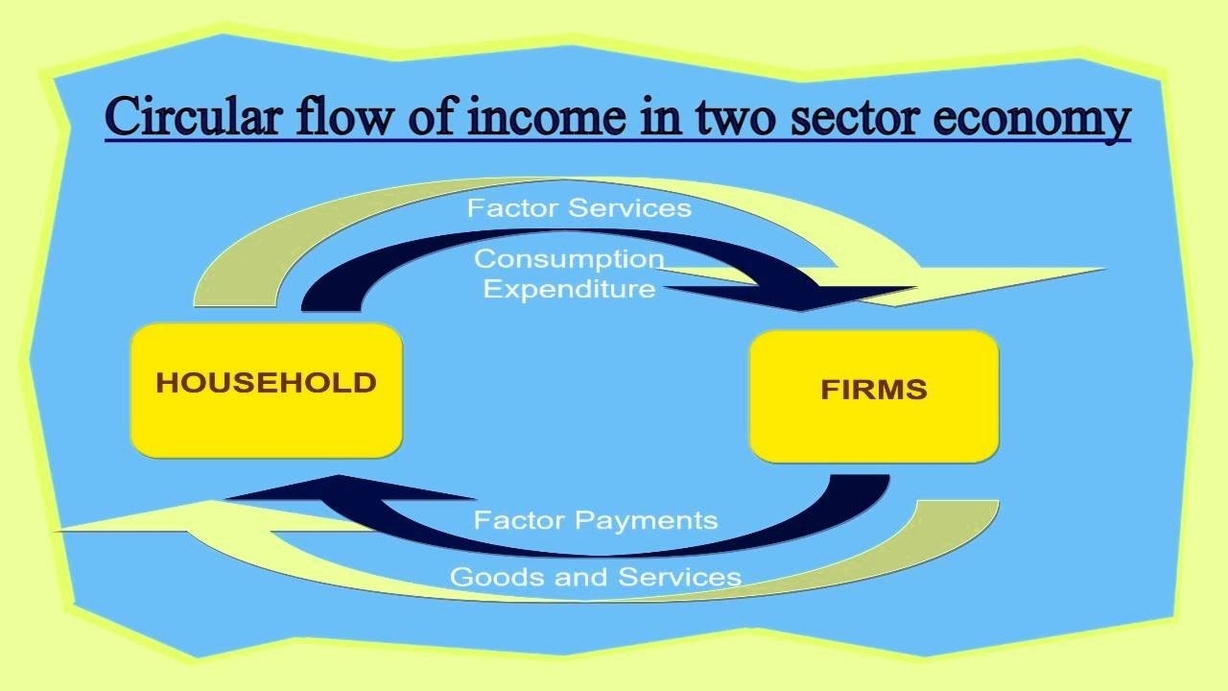 Circular flow of income in two sector economy

Factor Services

Consumption Expenditure

HOUSEHOLD

FIRMS

Factor Payments

Goods and Services